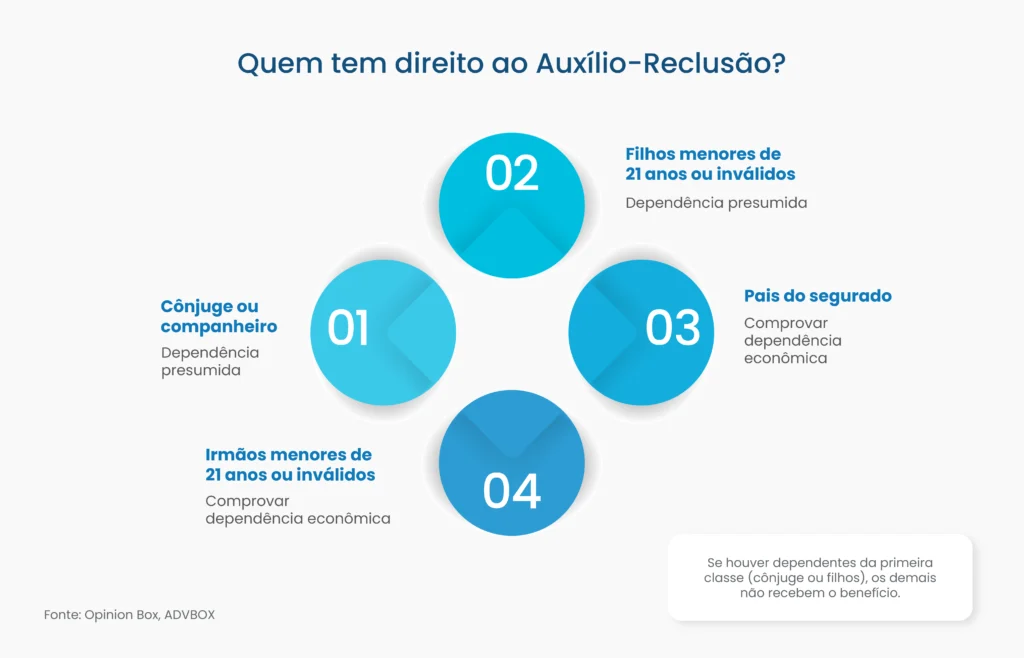 Quem tem direito ao Auxílio-Reclusão?

01
Cônjuge ou companheiro
Dependência presumida

02
Filhos menores de 21 anos ou inválidos
Dependência presumida

03
Pais do segurado
Comprovar dependência econômica

04
Irmãos menores de 21 anos ou inválidos
Comprovar dependência econômica

Se houver dependentes da primeira classe (cônjuge ou filhos), os demais não recebem o benefício.

Fonte: Opinion Box, ADVBOX